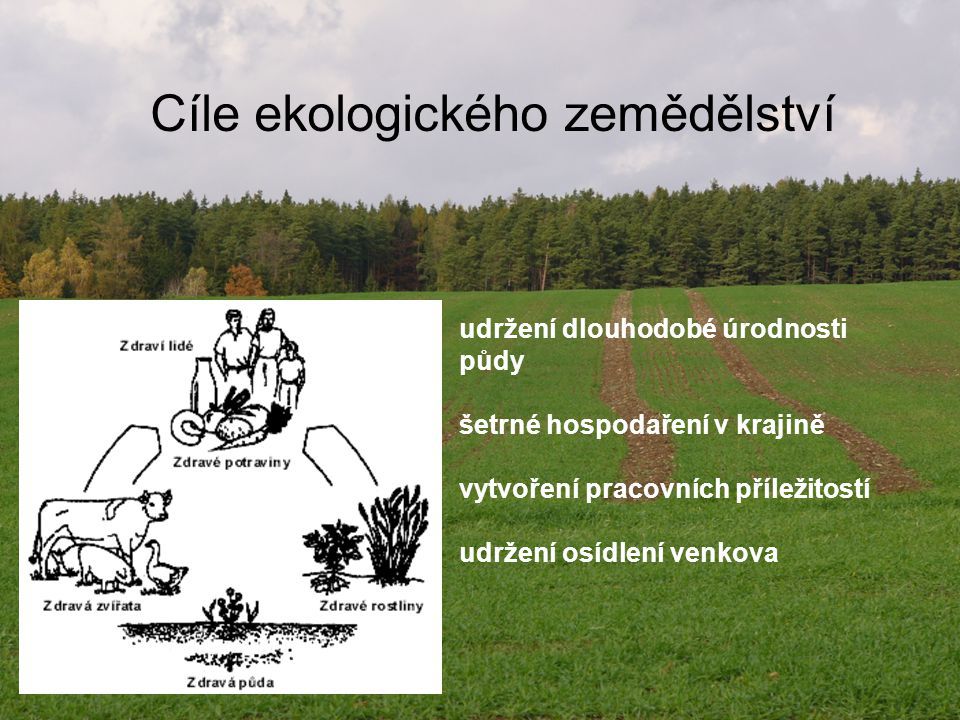 Cíle ekologického zemědělství

Zdraví lidé

Zdravé potraviny

Zdravá zvířata

Zdravé rostliny

Zdravá půda

udržení dlouhodobé úrodnosti půdy

šetrné hospodaření v krajině

vytvoření pracovních příležitostí

udržení osídlení venkova